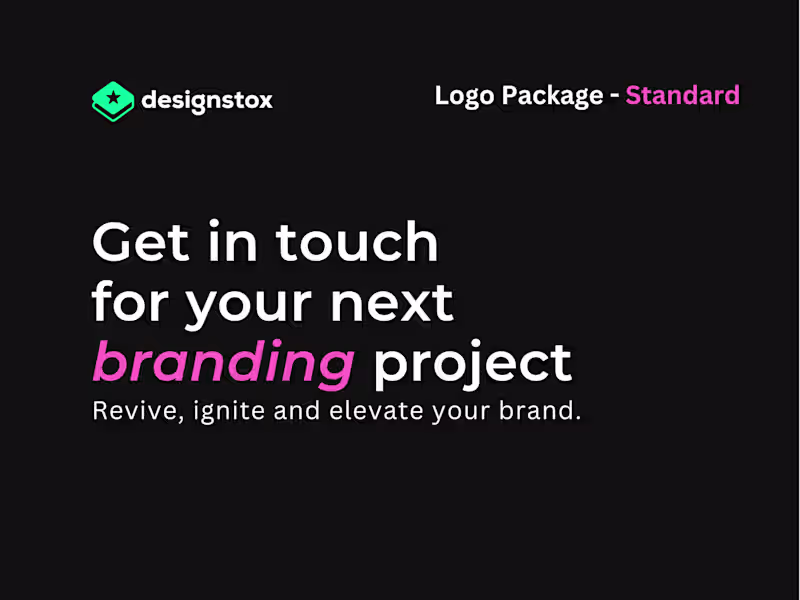 designstox

Logo Package - Standard

Get in touch for your next branding project

Revive, ignite and elevate your brand.